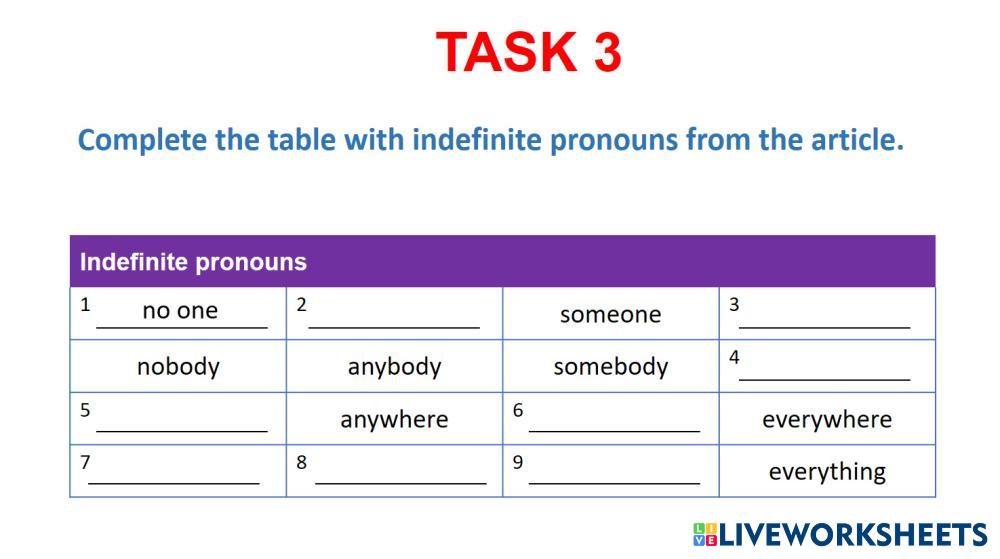 TASK 3

Complete the table with indefinite pronouns from the article.

| Indefinite pronouns | | | |
|---|---|---|---|
| 1 no one | 2 ______________ | someone | 3 ______________ |
| nobody | anybody | somebody | 4 ______________ |
| 5 ______________ | anywhere | 6 ______________ | everywhere |
| 7 ______________ | 8 ______________ | 9 ______________ | everything |

LIVEWORKSHEETS